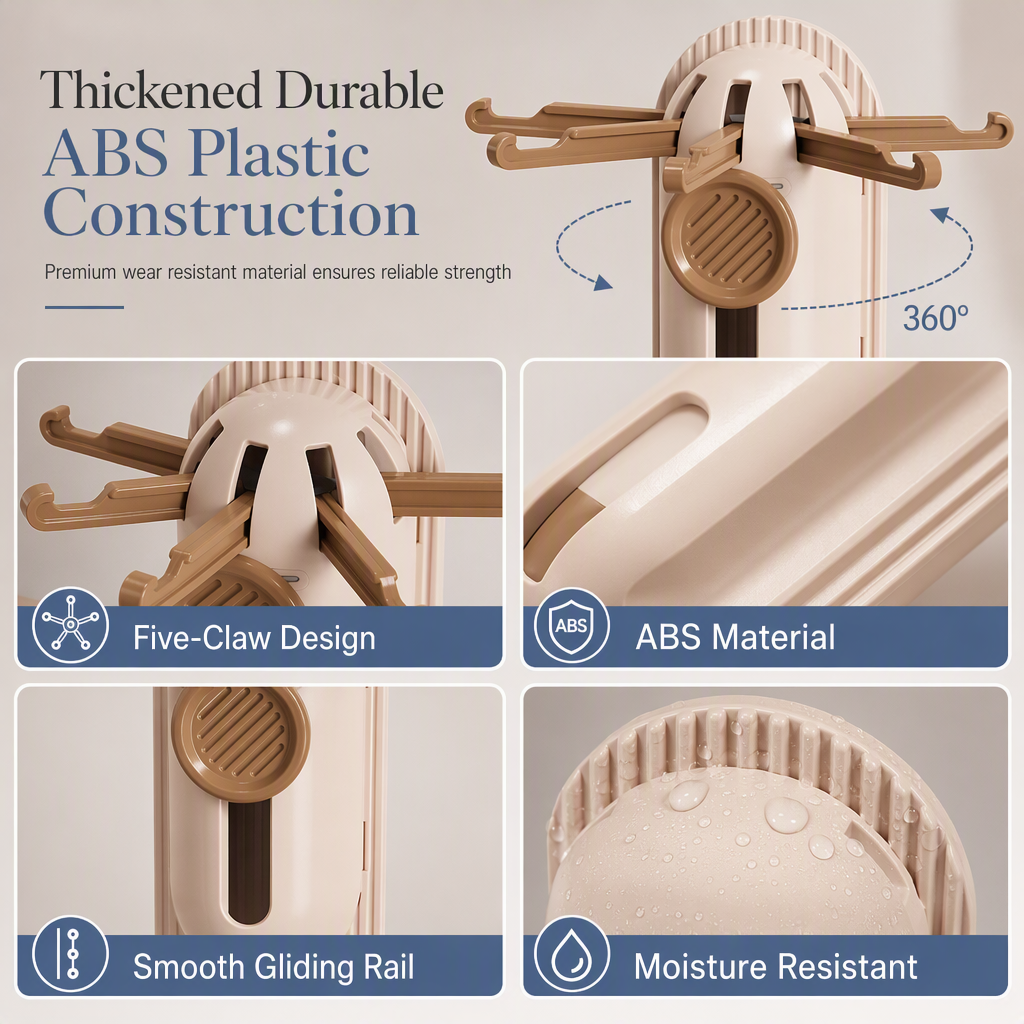 Thickened Durable
ABS Plastic
Construction

Premium wear resistant material ensures reliable strength

360°

Five-Claw Design

ABS

ABS Material

Smooth Gliding Rail

Moisture Resistant